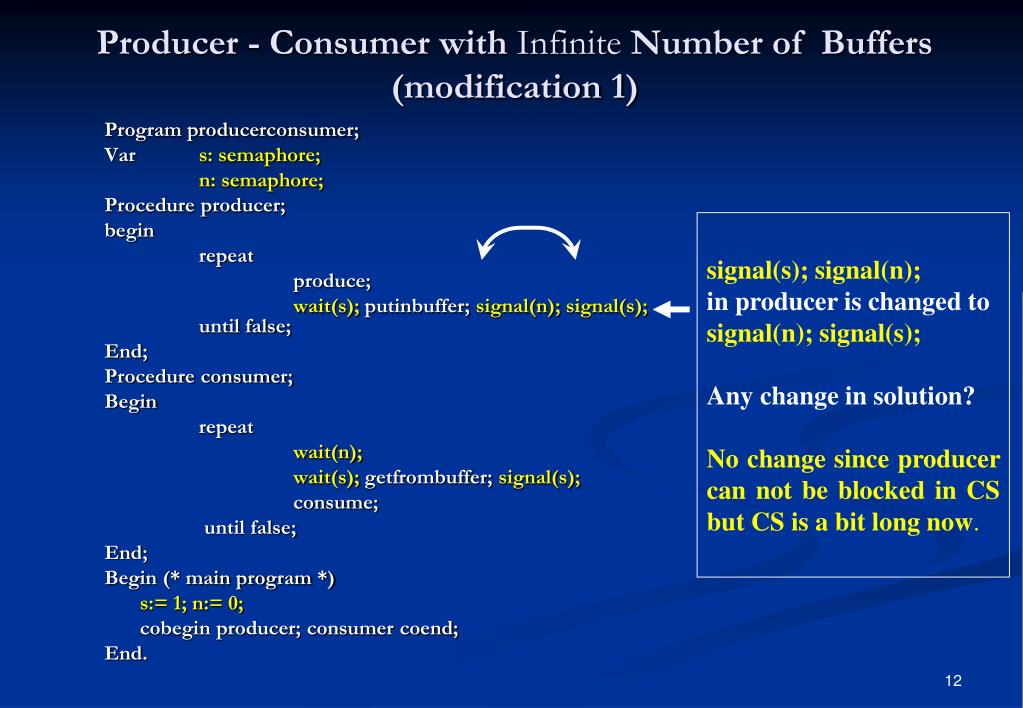 Producer - Consumer with Infinite Number of Buffers (modification 1)

Program producerconsumer;
Var s: semaphore;
n: semaphore;
Procedure producer;
begin
repeat
produce;
wait(s); putinbuffer; signal(n); signal(s);
until false;
End;
Procedure consumer;
Begin
repeat
wait(n);
wait(s); getfrombuffer; signal(s);
consume;
until false;
End;
Begin (* main program *)
s:= 1; n:= 0;
cobegin producer; consumer coend;
End.

signal(s); signal(n);
in producer is changed to
signal(n); signal(s);

Any change in solution?

No change since producer can not be blocked in CS but CS is a bit long now.

12